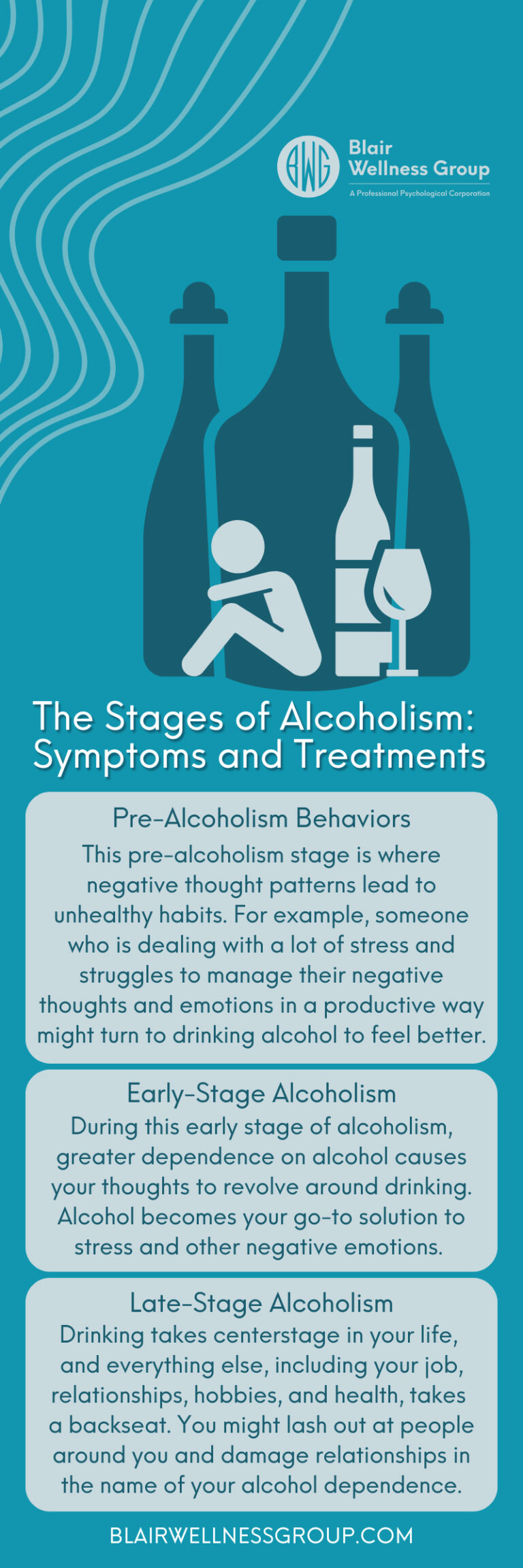 BWG Blair Wellness Group
A Professional Psychological Corporation

The Stages of Alcoholism: Symptoms and Treatments

Pre-Alcoholism Behaviors
This pre-alcoholism stage is where negative thought patterns lead to unhealthy habits. For example, someone who is dealing with a lot of stress and struggles to manage their negative thoughts and emotions in a productive way might turn to drinking alcohol to feel better.

Early-Stage Alcoholism
During this early stage of alcoholism, greater dependence on alcohol causes your thoughts to revolve around drinking. Alcohol becomes your go-to solution to stress and other negative emotions.

Late-Stage Alcoholism
Drinking takes centerstage in your life, and everything else, including your job, relationships, hobbies, and health, takes a backseat. You might lash out at people around you and damage relationships in the name of your alcohol dependence.

BLAIRWELLNESSGROUP.COM